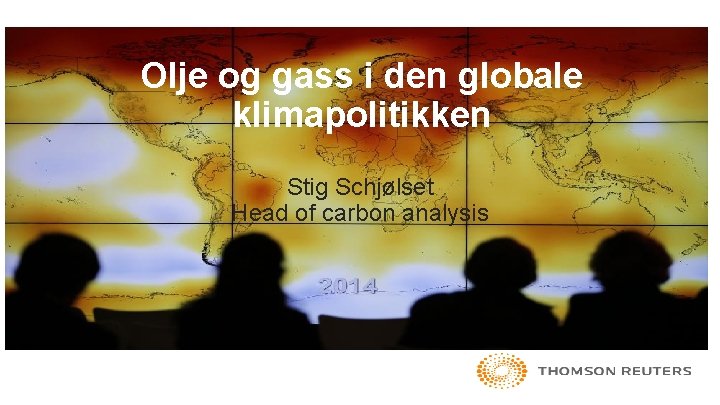 Olje og gass i den globale klimapolitikken

Stig Schjølset
Head of carbon analysis

2014

THOMSON REUTERS